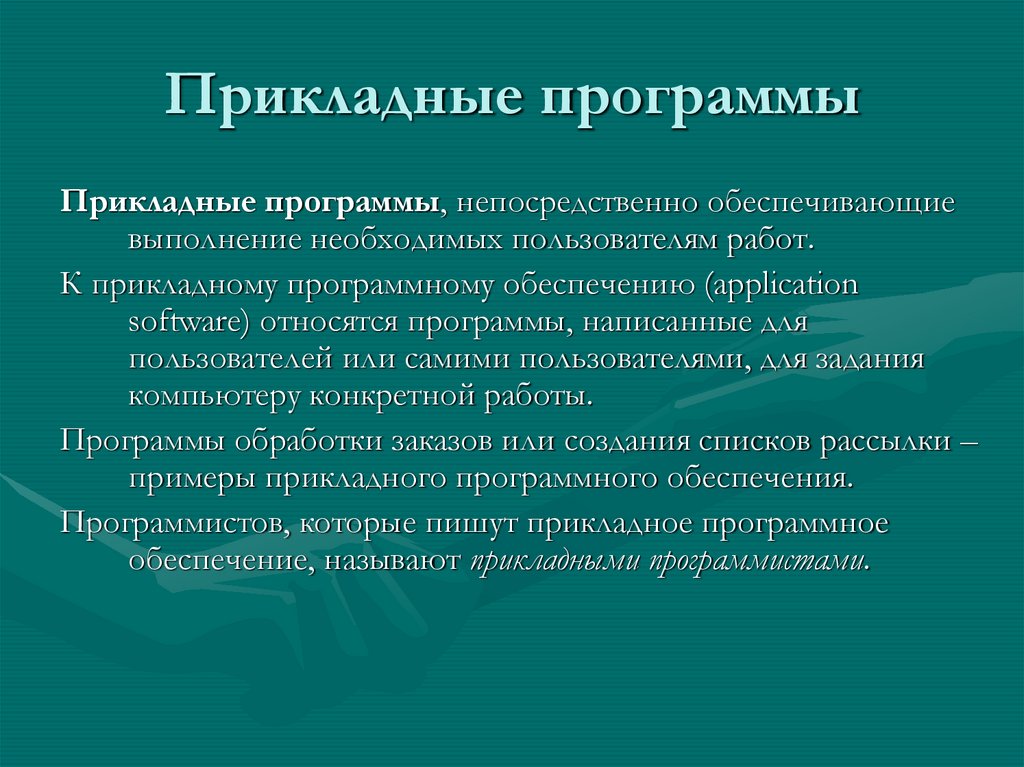 Прикладные программы

Прикладные программы, непосредственно обеспечивающие выполнение необходимых пользователям работ.

К прикладному программному обеспечению (application software) относятся программы, написанные для пользователей или самими пользователями, для задания компьютеру конкретной работы.

Программы обработки заказов или создания списков рассылки – примеры прикладного программного обеспечения.

Программистов, которые пишут прикладное программное обеспечение, называют прикладными программистами.